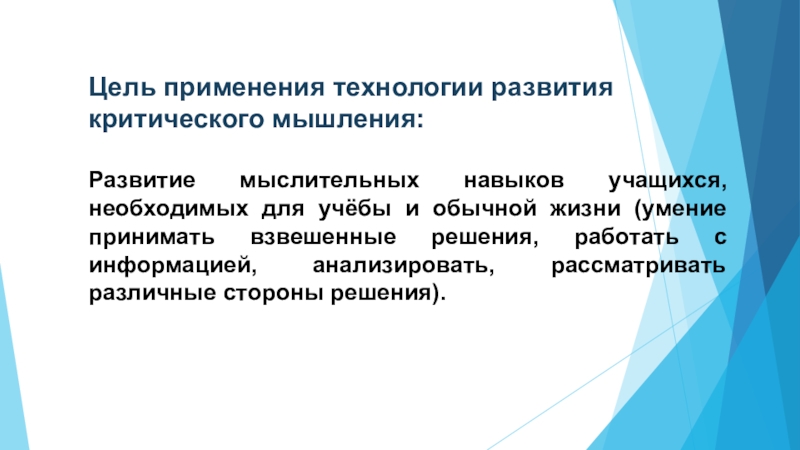 Цель применения технологии развития критического мышления:

Развитие мыслительных навыков учащихся, необходимых для учёбы и обычной жизни (умение принимать взвешенные решения, работать с информацией, анализировать, рассматривать различные стороны решения).